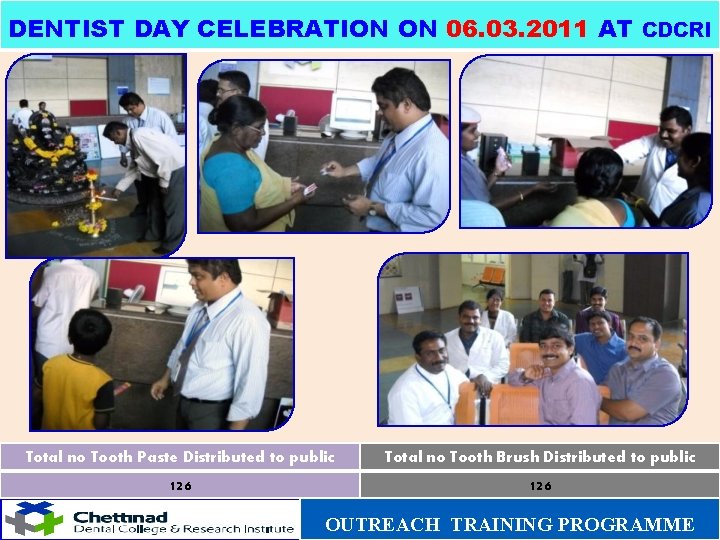 DENTIST DAY CELEBRATION ON 06.03.2011 AT CDCRI

| Total no Tooth Paste Distributed to public | Total no Tooth Brush Distributed to public |
|---|---|
| 126 | 126 |

Chettinad
Dental College & Research Institute

OUTREACH TRAINING PROGRAMME